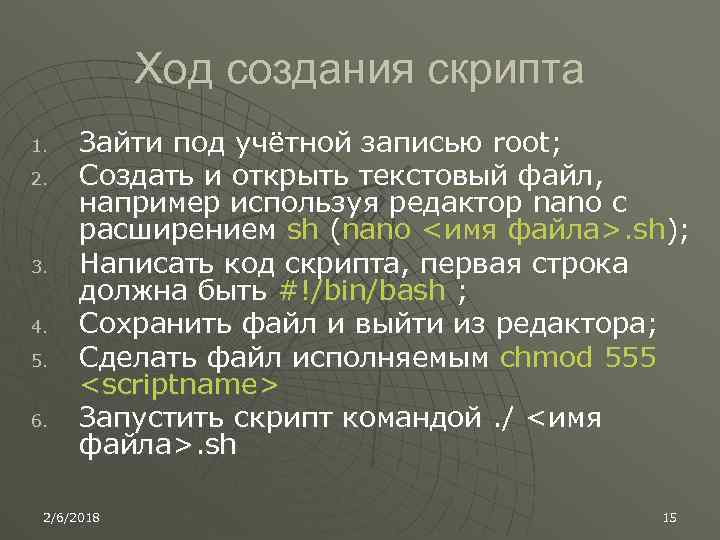 Ход создания скрипта

1. Зайти под учётной записью root;
2. Создать и открыть текстовый файл, например используя редактор nano с расширением sh (nano <имя файла>.sh);
3. Написать код скрипта, первая строка должна быть #!/bin/bash ;
4. Сохранить файл и выйти из редактора;
5. Сделать файл исполняемым chmod 555 <scriptname>
6. Запустить скрипт командой ./ <имя файла>.sh

2/6/2018

15